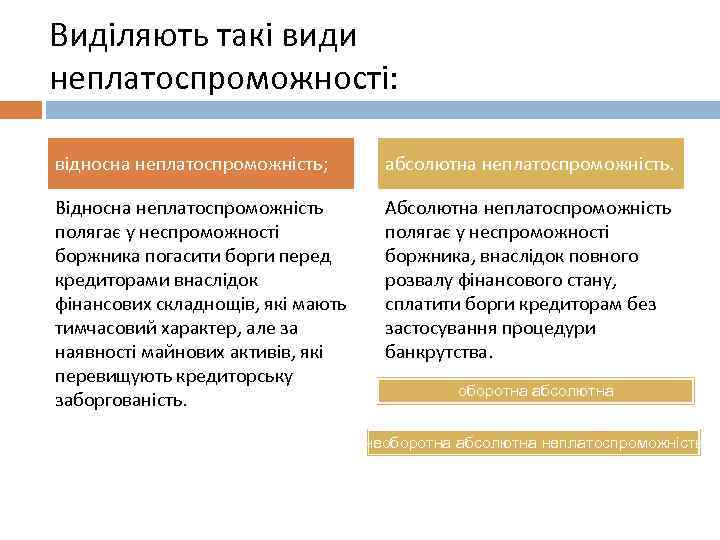 Виділяють такі види неплатоспроможності:

відносна неплатоспроможність;

Відносна неплатоспроможність полягає у неспроможності боржника погасити борги перед кредиторами внаслідок фінансових складнощів, які мають тимчасовий характер, але за наявності майнових активів, які перевищують кредиторську заборгованість.

абсолютна неплатоспроможність.

Абсолютна неплатоспроможність полягає у неспроможності боржника, внаслідок повного розвалу фінансового стану, сплатити борги кредиторам без застосування процедури банкрутства.

оборотна абсолютна

необоротна абсолютна неплатоспроможність